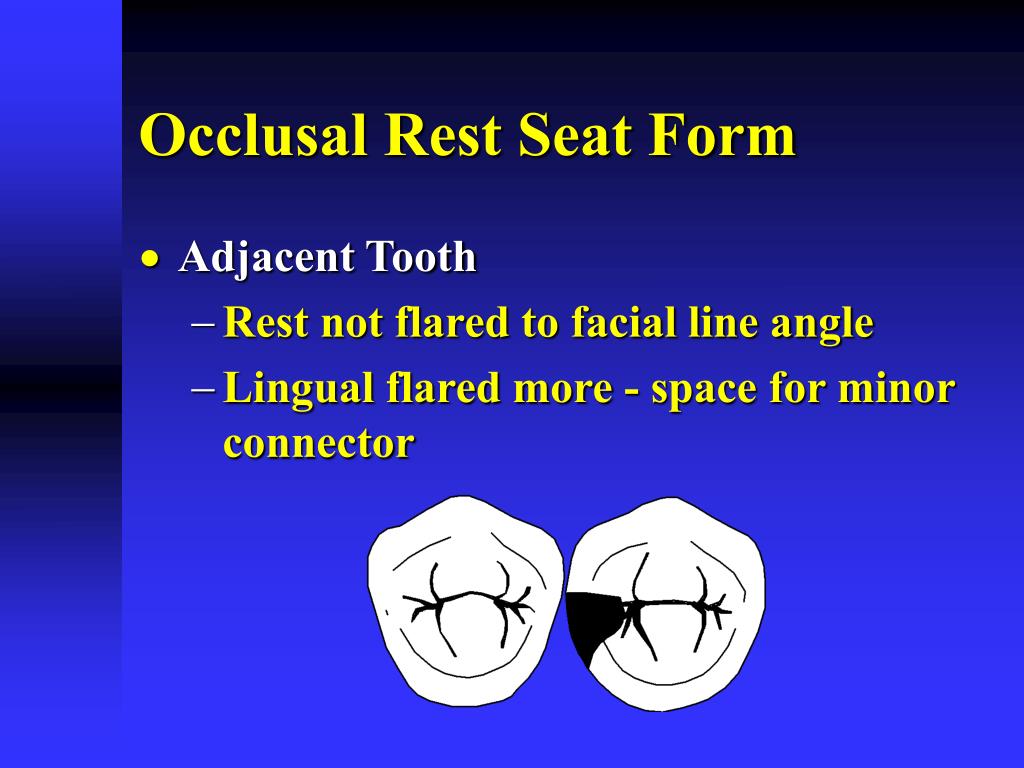 Occlusal Rest Seat Form

• Adjacent Tooth
– Rest not flared to facial line angle
– Lingual flared more - space for minor connector